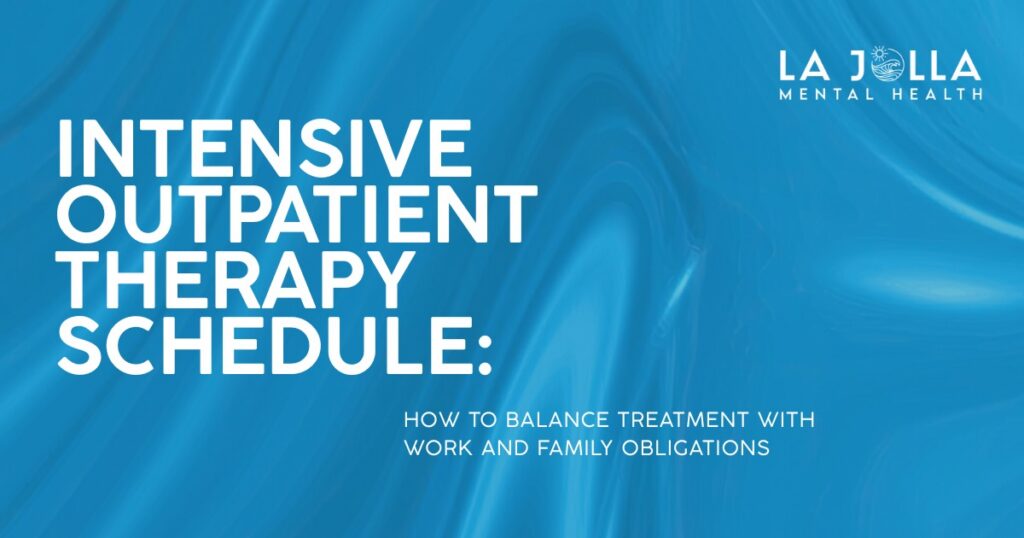 LA JOLLA
MENTAL HEALTH

INTENSIVE OUTPATIENT THERAPY SCHEDULE:

HOW TO BALANCE TREATMENT WITH WORK AND FAMILY OBLIGATIONS